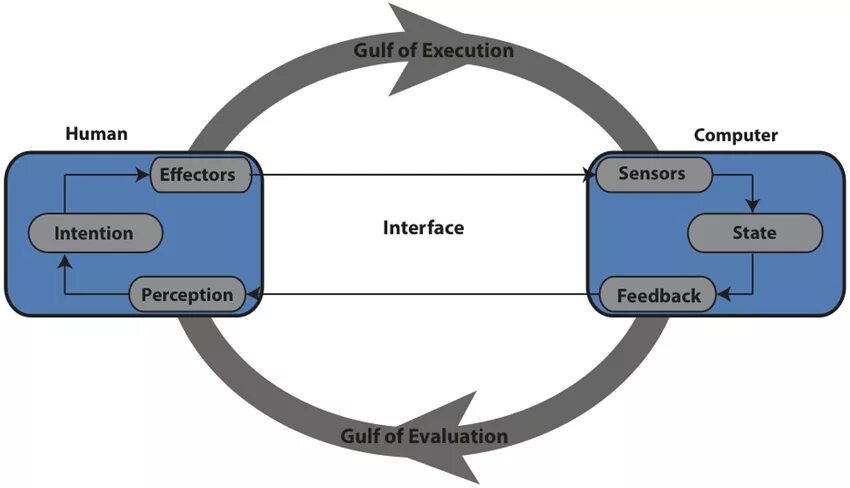 Gulf of Execution

Human

Effectors

Intention

Perception

Interface

Computer

Sensors

State

Feedback

Gulf of Evaluation